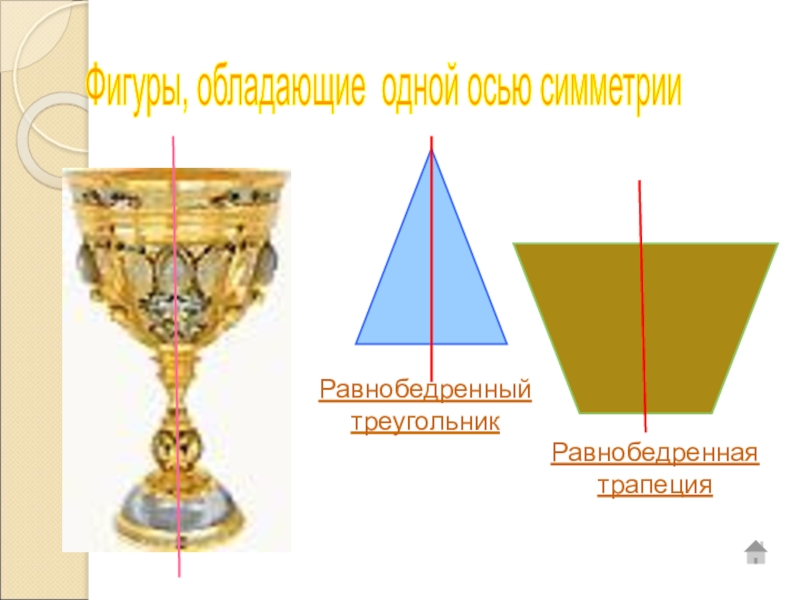 Фигуры, обладающие одной осью симметрии

Равнобедренный треугольник

Равнобедренная трапеция